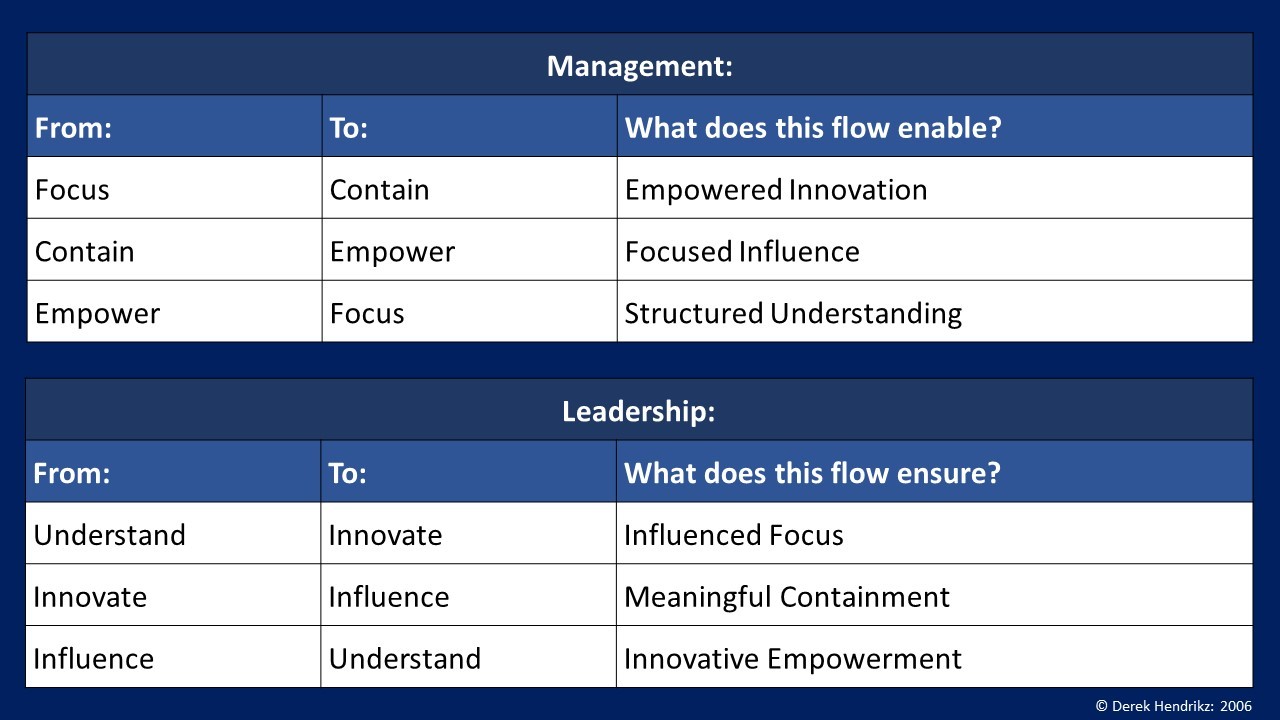 Management:

| From: | To: | What does this flow enable? |
|---|---|---|
| Focus | Contain | Empowered Innovation |
| Contain | Empower | Focused Influence |
| Empower | Focus | Structured Understanding |

Leadership:

| From: | To: | What does this flow ensure? |
|---|---|---|
| Understand | Innovate | Influenced Focus |
| Innovate | Influence | Meaningful Containment |
| Influence | Understand | Innovative Empowerment |

© Derek Hendrikz: 2006